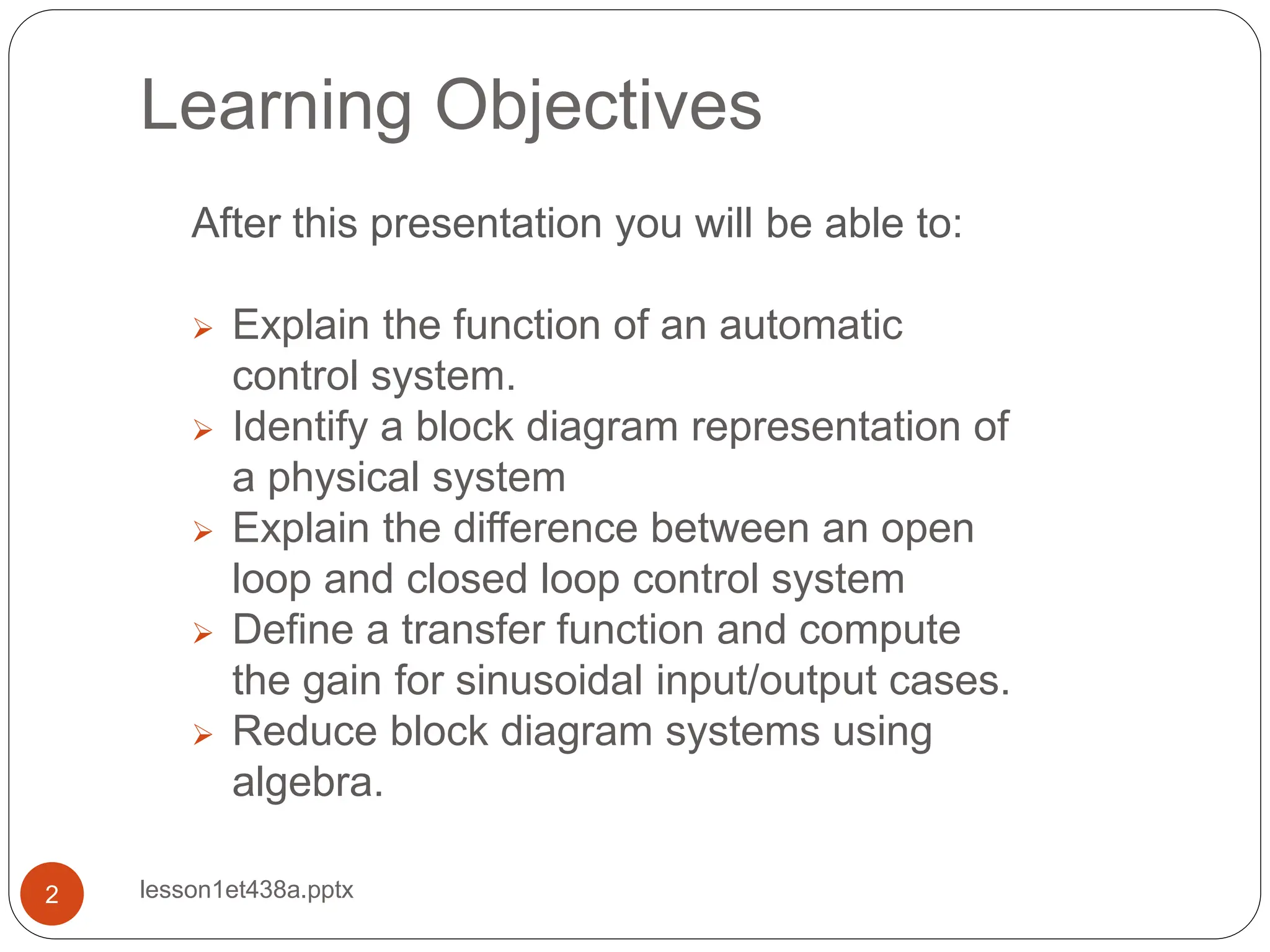 Learning Objectives

After this presentation you will be able to:

➢ Explain the function of an automatic control system.
➢ Identify a block diagram representation of a physical system
➢ Explain the difference between an open loop and closed loop control system
➢ Define a transfer function and compute the gain for sinusoidal input/output cases.
➢ Reduce block diagram systems using algebra.

2

lesson1et438a.pptx